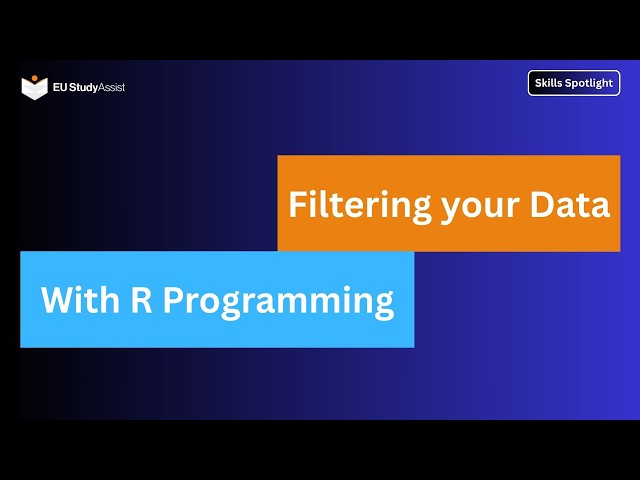 EU StudyAssist

Skills Spotlight

Filtering your Data

With R Programming